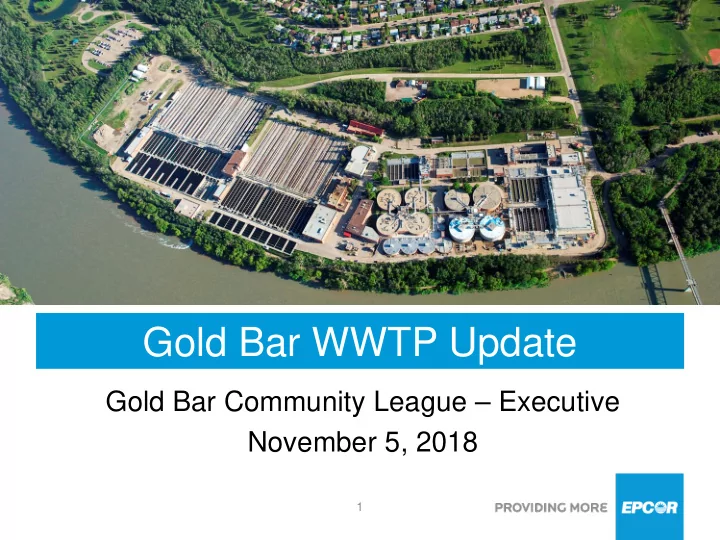 Gold Bar WWTP Update

Gold Bar Community League – Executive
November 5, 2018

1

PROVIDING MORE EPCOR